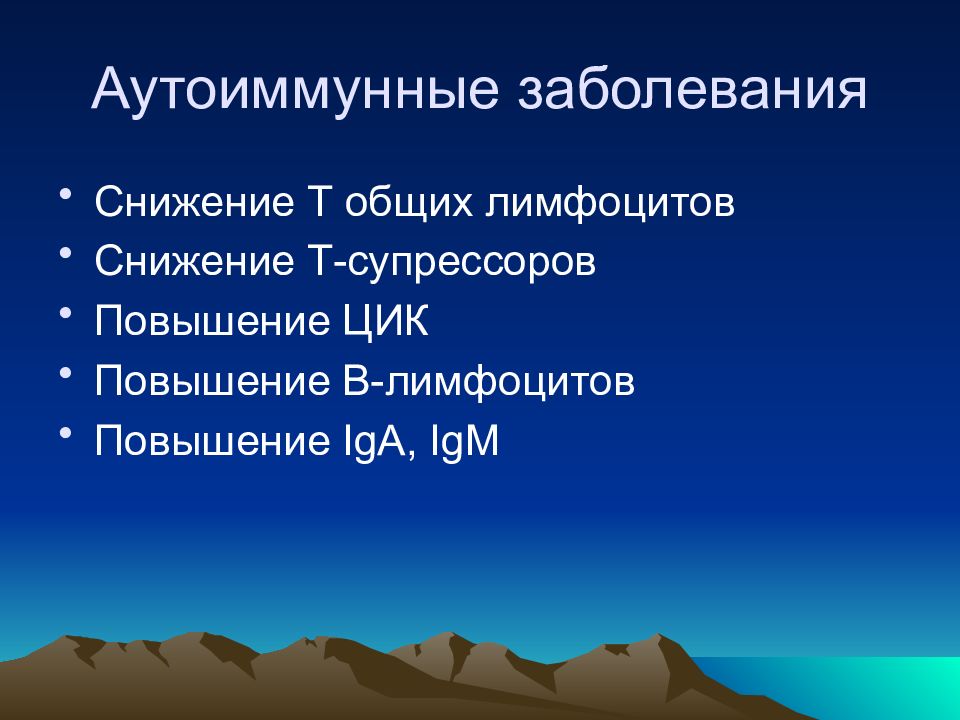 Аутоиммунные заболевания

• Снижение Т общих лимфоцитов
• Снижение Т-супрессоров
• Повышение ЦИК
• Повышение В-лимфоцитов
• Повышение IgA, IgM